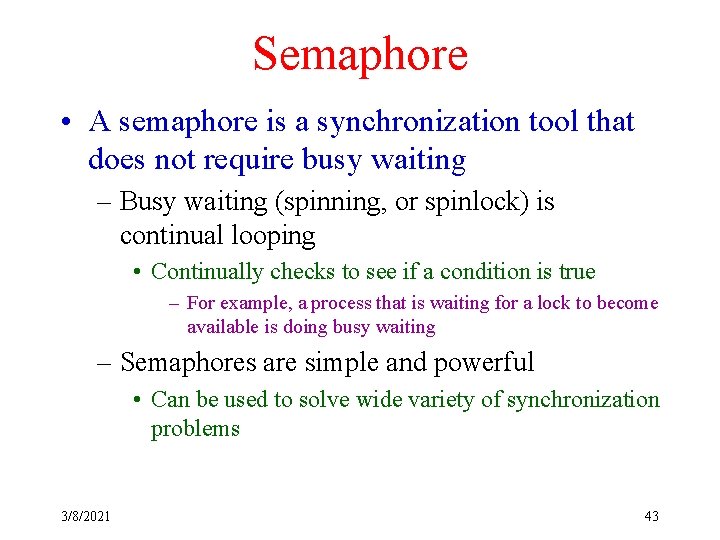 Semaphore

• A semaphore is a synchronization tool that does not require busy waiting

– Busy waiting (spinning, or spinlock) is continual looping

• Continually checks to see if a condition is true

– For example, a process that is waiting for a lock to become available is doing busy waiting

– Semaphores are simple and powerful

• Can be used to solve wide variety of synchronization problems

3/8/2021

43